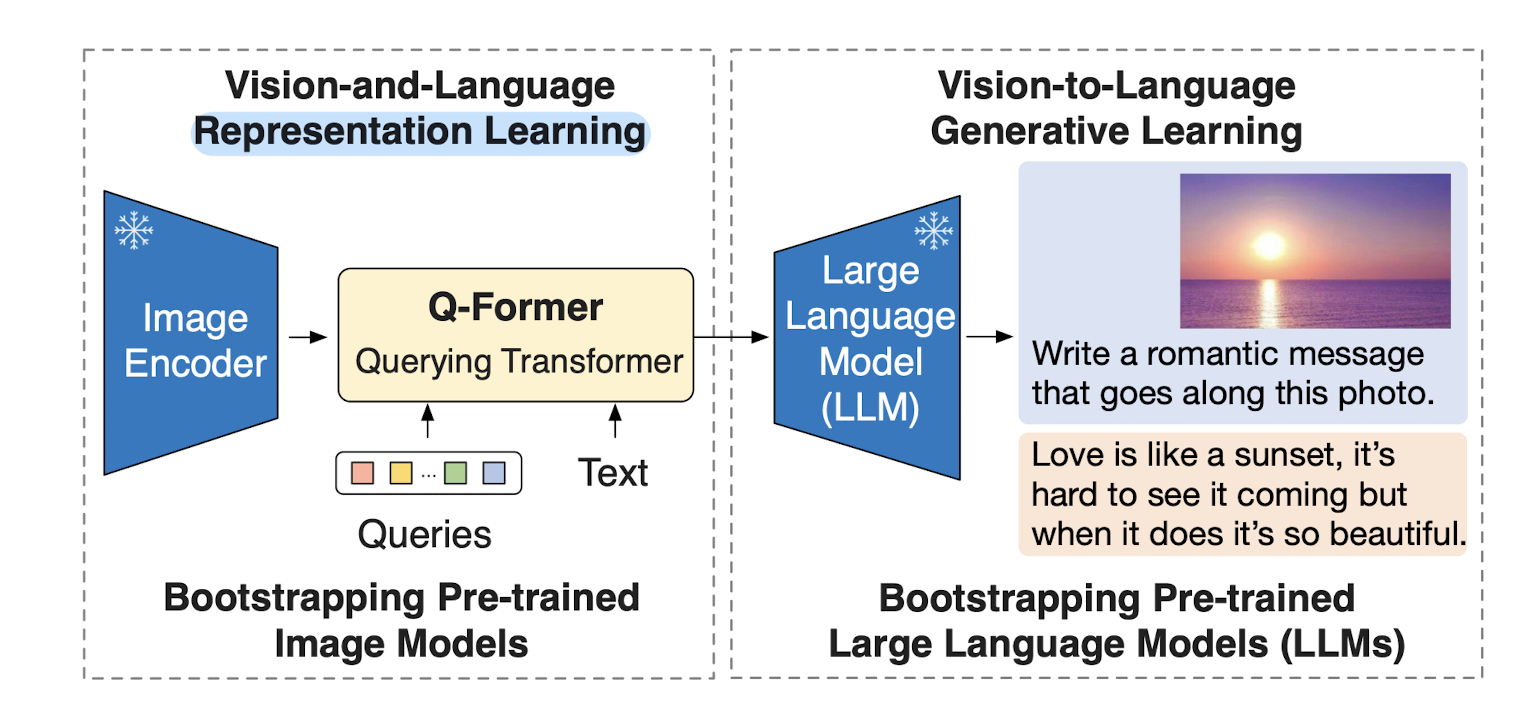 Vision-and-Language
Representation Learning

Image Encoder

Q-Former
Querying Transformer

...

Queries

Text

Bootstrapping Pre-trained
Image Models

Vision-to-Language
Generative Learning

Large Language Model (LLM)

Write a romantic message that goes along this photo.

Love is like a sunset, it's hard to see it coming but when it does it's so beautiful.

Bootstrapping Pre-trained
Large Language Models (LLMs)